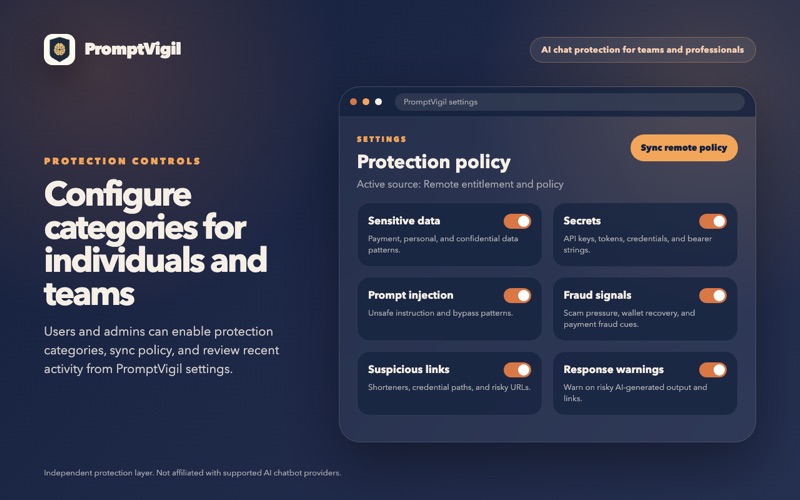 PromptVigil

AI chat protection for teams and professionals

PROTECTION CONTROLS

Configure categories for individuals and teams

Users and admins can enable protection categories, sync policy, and review recent activity from PromptVigil settings.

PromptVigil settings

SETTINGS

Protection policy

Sync remote policy

Active source: Remote entitlement and policy

Sensitive data
Payment, personal, and confidential data patterns.

Secrets
API keys, tokens, credentials, and bearer strings.

Prompt injection
Unsafe instruction and bypass patterns.

Fraud signals
Scam pressure, wallet recovery, and payment fraud cues.

Suspicious links
Shorteners, credential paths, and risky URLs.

Response warnings
Warn on risky AI-generated output and links.

Independent protection layer. Not affiliated with supported AI chatbot providers.